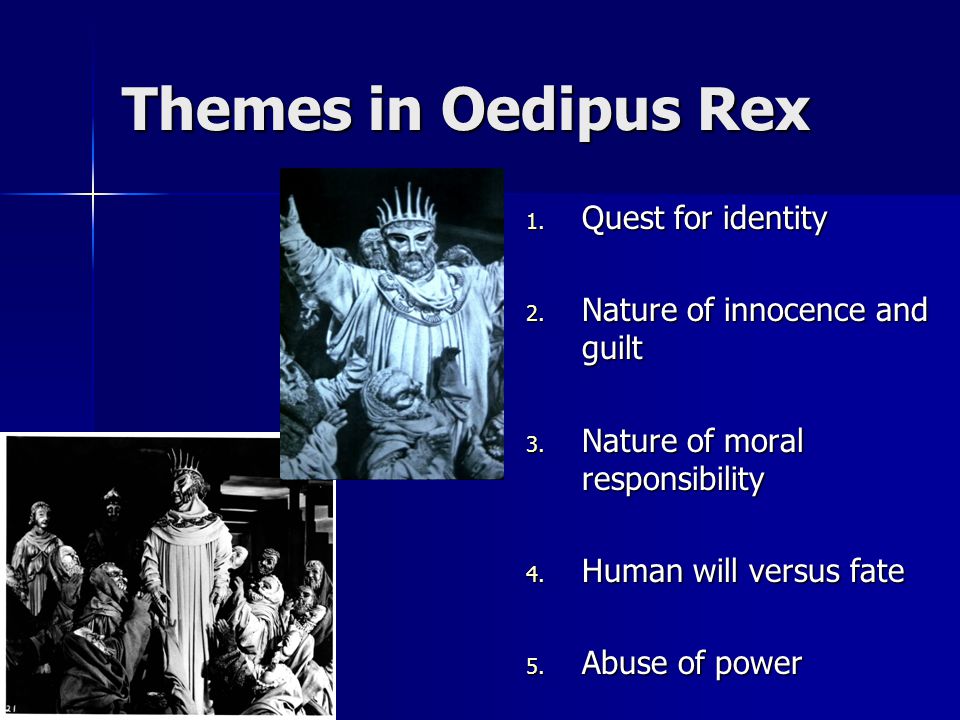 Themes in Oedipus Rex

1. Quest for identity

2. Nature of innocence and guilt

3. Nature of moral responsibility

4. Human will versus fate

5. Abuse of power